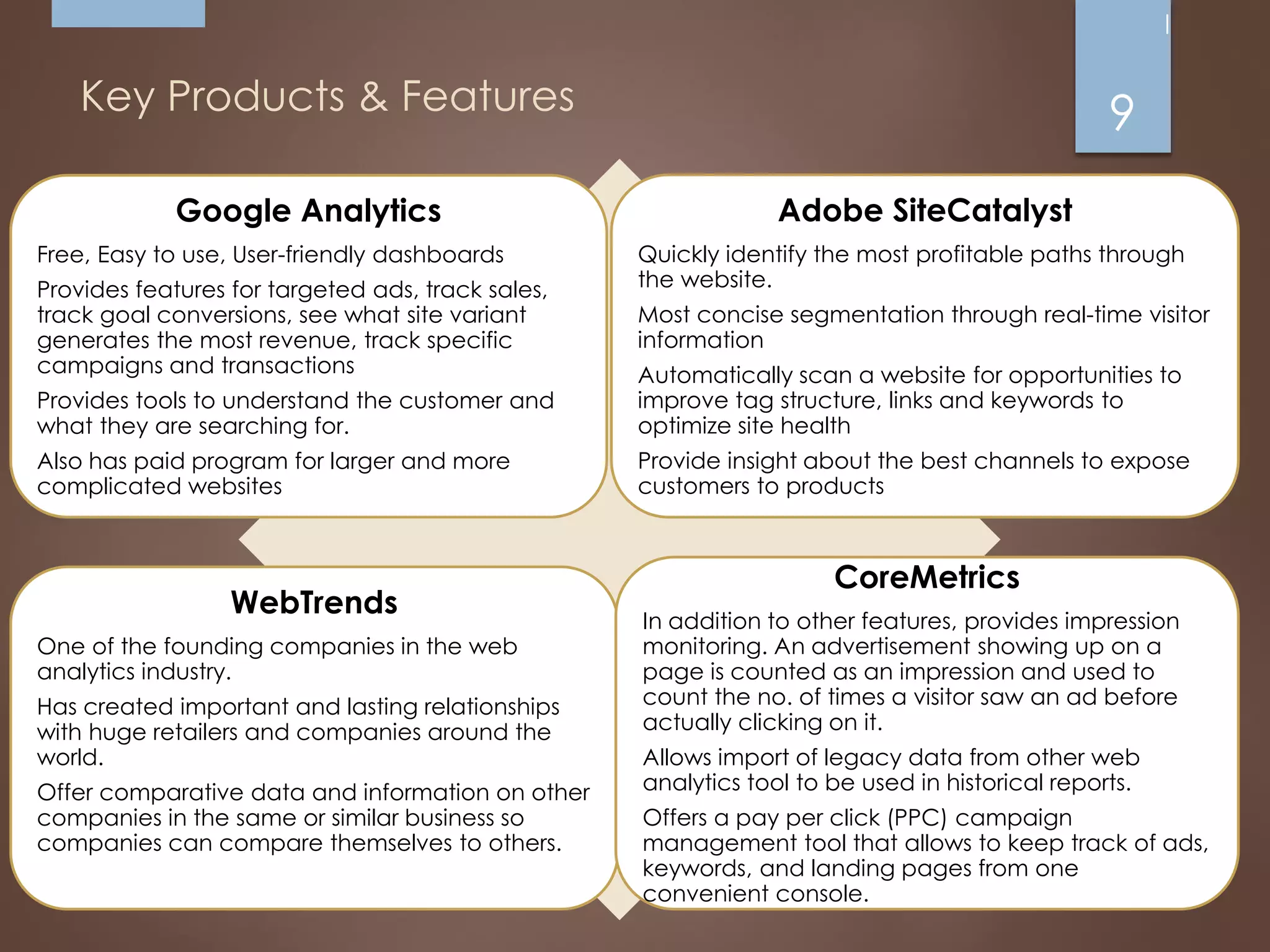 Key Products & Features

9

Google Analytics

Free, Easy to use, User-friendly dashboards

Provides features for targeted ads, track sales, track goal conversions, see what site variant generates the most revenue, track specific campaigns and transactions

Provides tools to understand the customer and what they are searching for.

Also has paid program for larger and more complicated websites

Adobe SiteCatalyst

Quickly identify the most profitable paths through the website.

Most concise segmentation through real-time visitor information

Automatically scan a website for opportunities to improve tag structure, links and keywords to optimize site health

Provide insight about the best channels to expose customers to products

WebTrends

One of the founding companies in the web analytics industry.

Has created important and lasting relationships with huge retailers and companies around the world.

Offer comparative data and information on other companies in the same or similar business so companies can compare themselves to others.

CoreMetrics

In addition to other features, provides impression monitoring. An advertisement showing up on a page is counted as an impression and used to count the no. of times a visitor saw an ad before actually clicking on it.

Allows import of legacy data from other web analytics tool to be used in historical reports.

Offers a pay per click (PPC) campaign management tool that allows to keep track of ads, keywords, and landing pages from one convenient console.